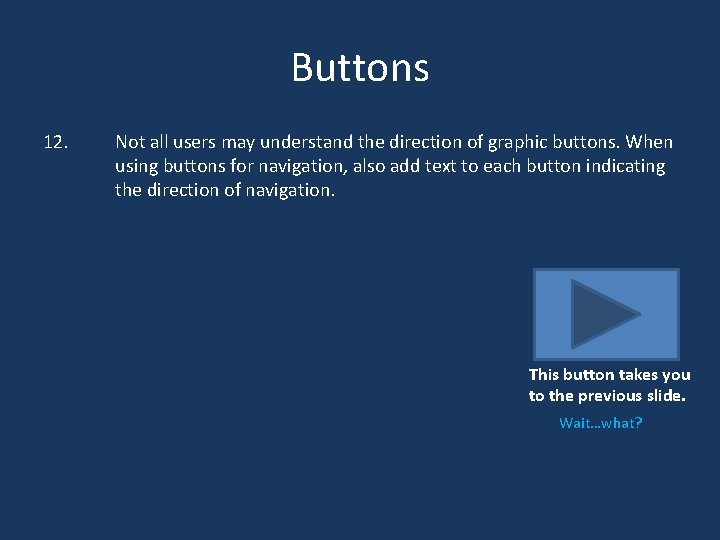 Buttons

12. Not all users may understand the direction of graphic buttons. When using buttons for navigation, also add text to each button indicating the direction of navigation.

This button takes you to the previous slide.

Wait…what?